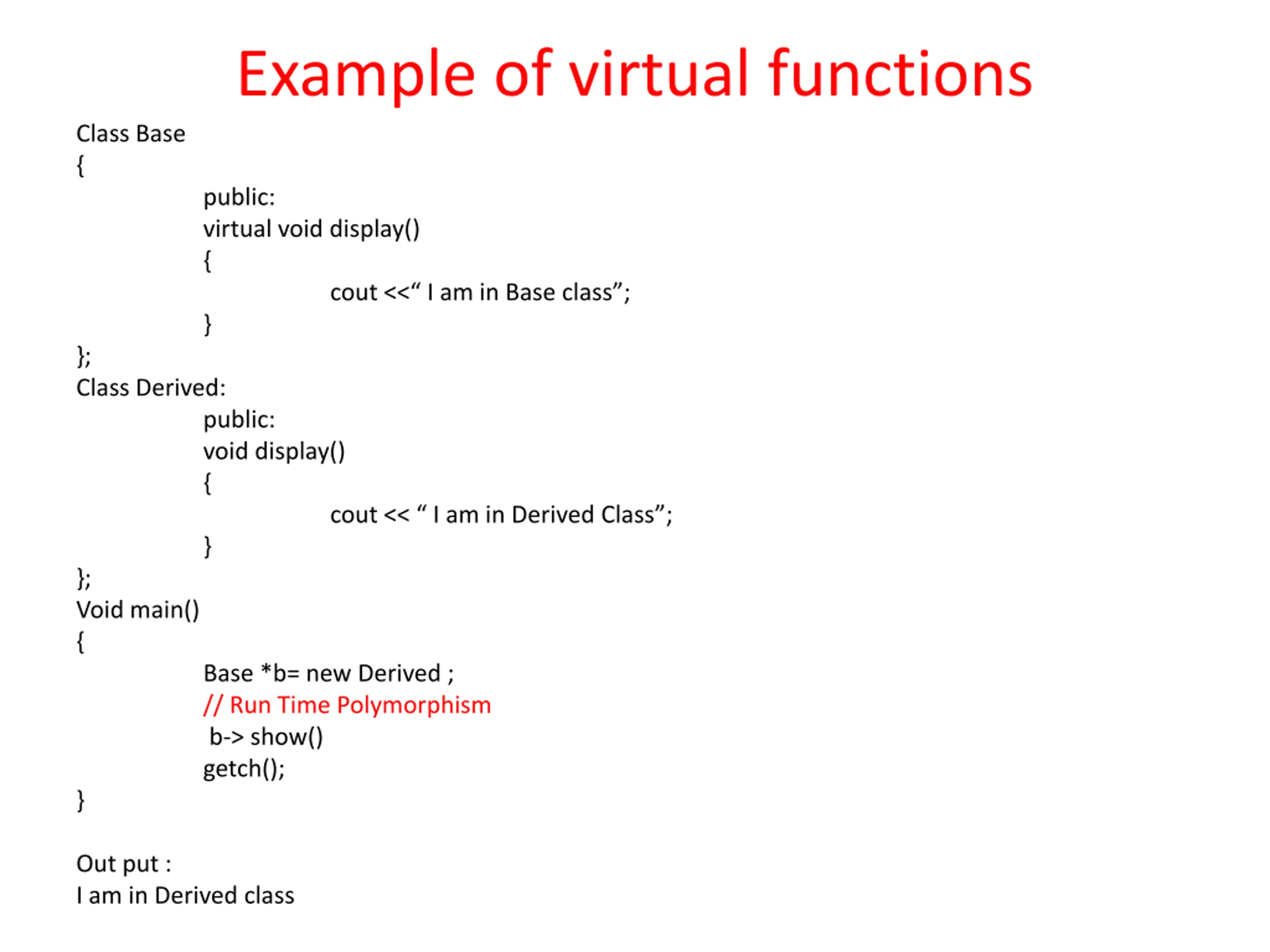 Example of virtual functions

Class Base
{
public:
virtual void display()
{
cout <<“ I am in Base class”;
}
};
Class Derived:
public:
void display()
{
cout << “ I am in Derived Class”;
}
};
Void main()
{
Base *b= new Derived ;
// Run Time Polymorphism
b-> show()
getch();
}

Out put :
I am in Derived class